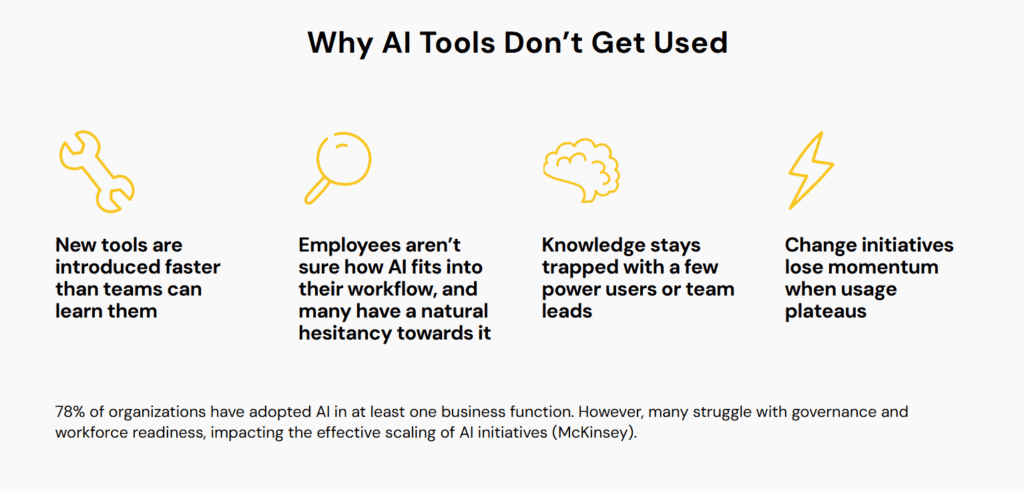 Why AI Tools Don't Get Used

New tools are introduced faster than teams can learn them

Employees aren't sure how AI fits into their workflow, and many have a natural hesitancy towards it

Knowledge stays trapped with a few power users or team leads

Change initiatives lose momentum when usage plateaus

78% of organizations have adopted AI in at least one business function. However, many struggle with governance and workforce readiness, impacting the effective scaling of AI initiatives (McKinsey).